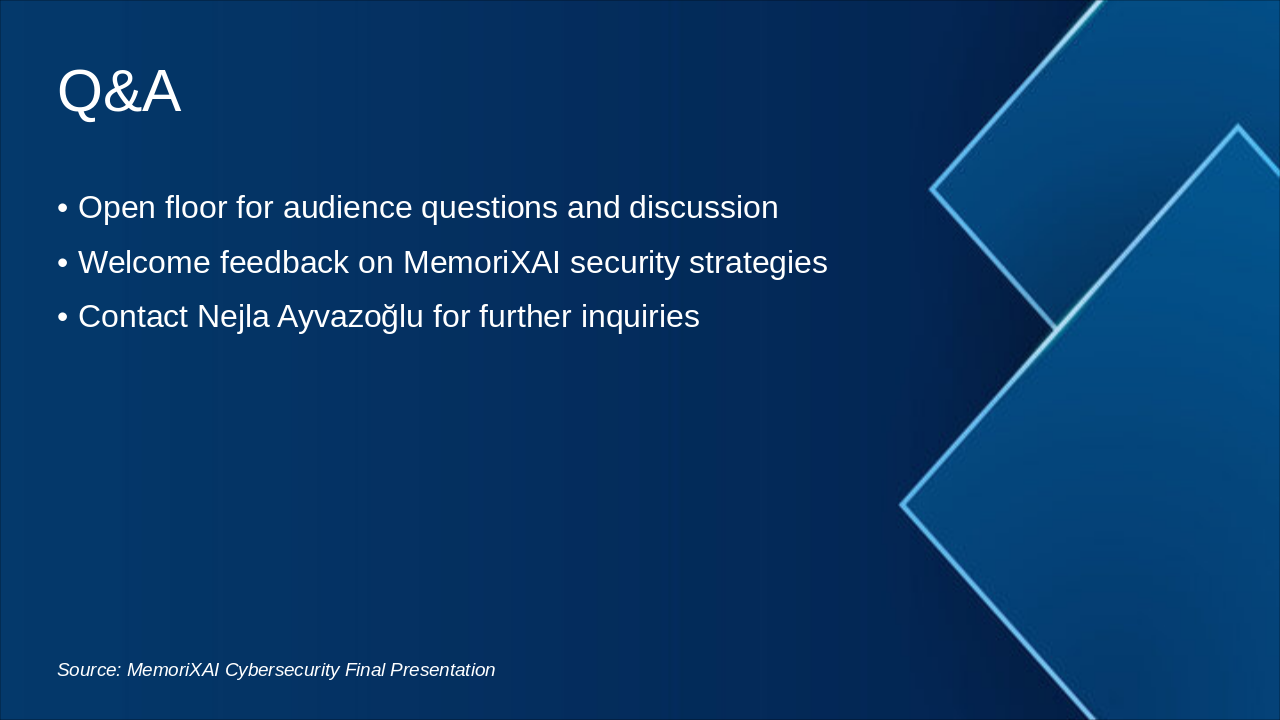 Q&A

• Open floor for audience questions and discussion
• Welcome feedback on MemoriXAI security strategies
• Contact Nejla Ayvazoğlu for further inquiries

Source: MemoriXAI Cybersecurity Final Presentation